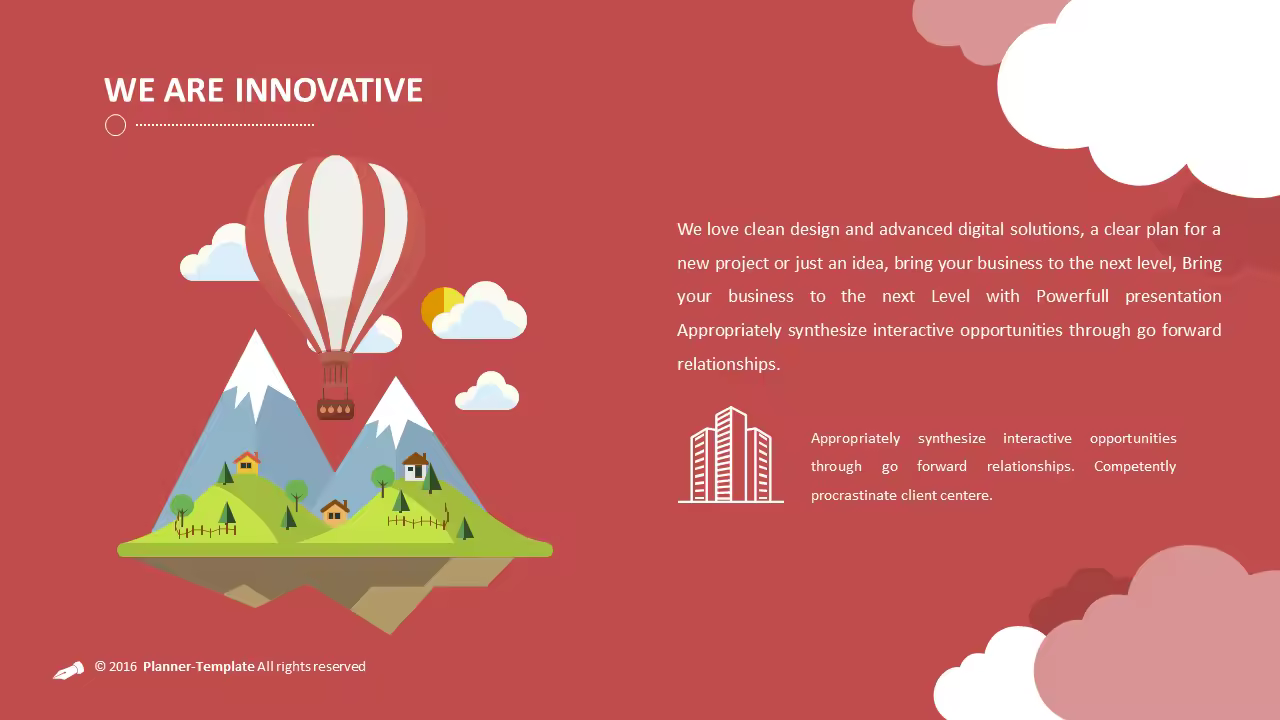 WE ARE INNOVATIVE

We love clean design and advanced digital solutions, a clear plan for a new project or just an idea, bring your business to the next level, Bring your business to the next Level with Powerfull presentation Appropriately synthesize interactive opportunities through go forward relationships.

Appropriately synthesize interactive opportunities through go forward relationships. Competently procrastinate client centere.

© 2016 Planner-Template All rights reserved